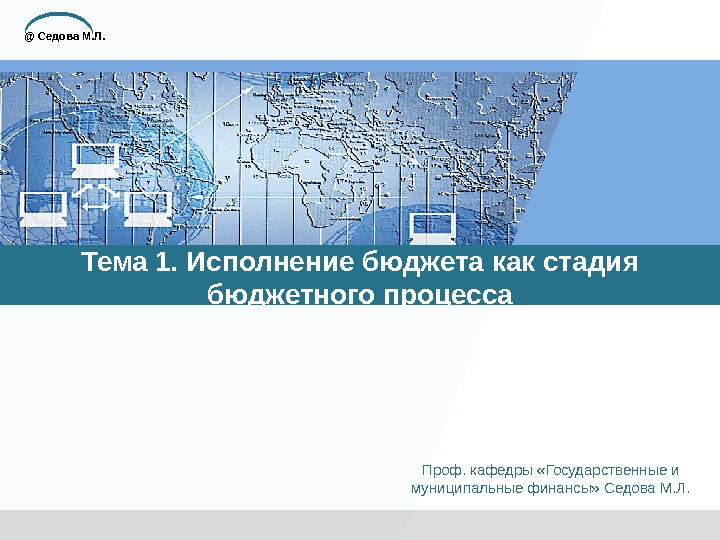 @ Седова М.Л.

Тема 1. Исполнение бюджета как стадия бюджетного процесса

Проф. кафедры «Государственные и муниципальные финансы» Седова М.Л.